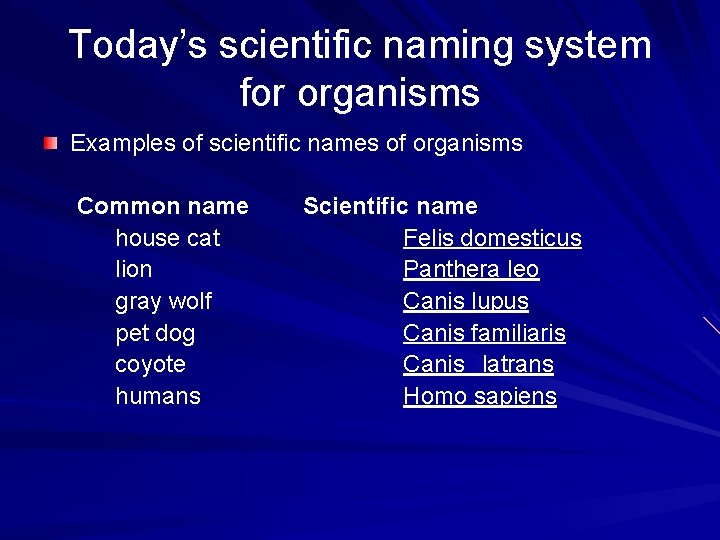 Today's scientific naming system for organisms

Examples of scientific names of organisms

| Common name | Scientific name |
|---|---|
| house cat | Felis domesticus |
| lion | Panthera leo |
| gray wolf | Canis lupus |
| pet dog | Canis familiaris |
| coyote | Canis latrans |
| humans | Homo sapiens |